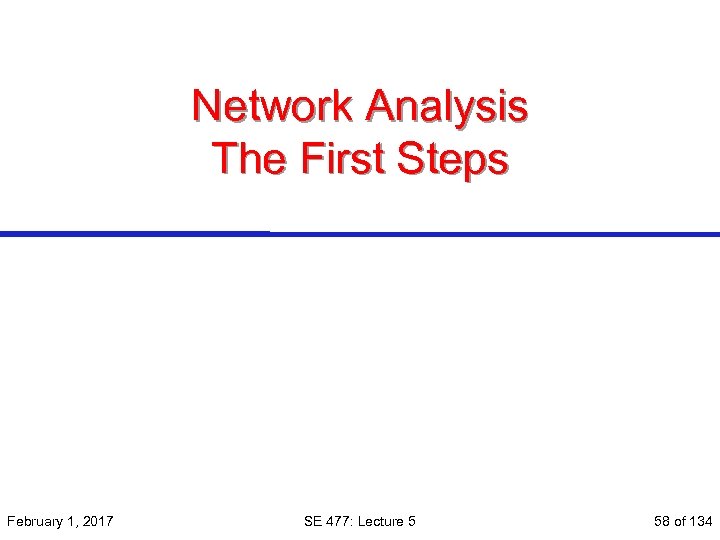 Network Analysis
The First Steps

February 1, 2017

SE 477: Lecture 5

58 of 134